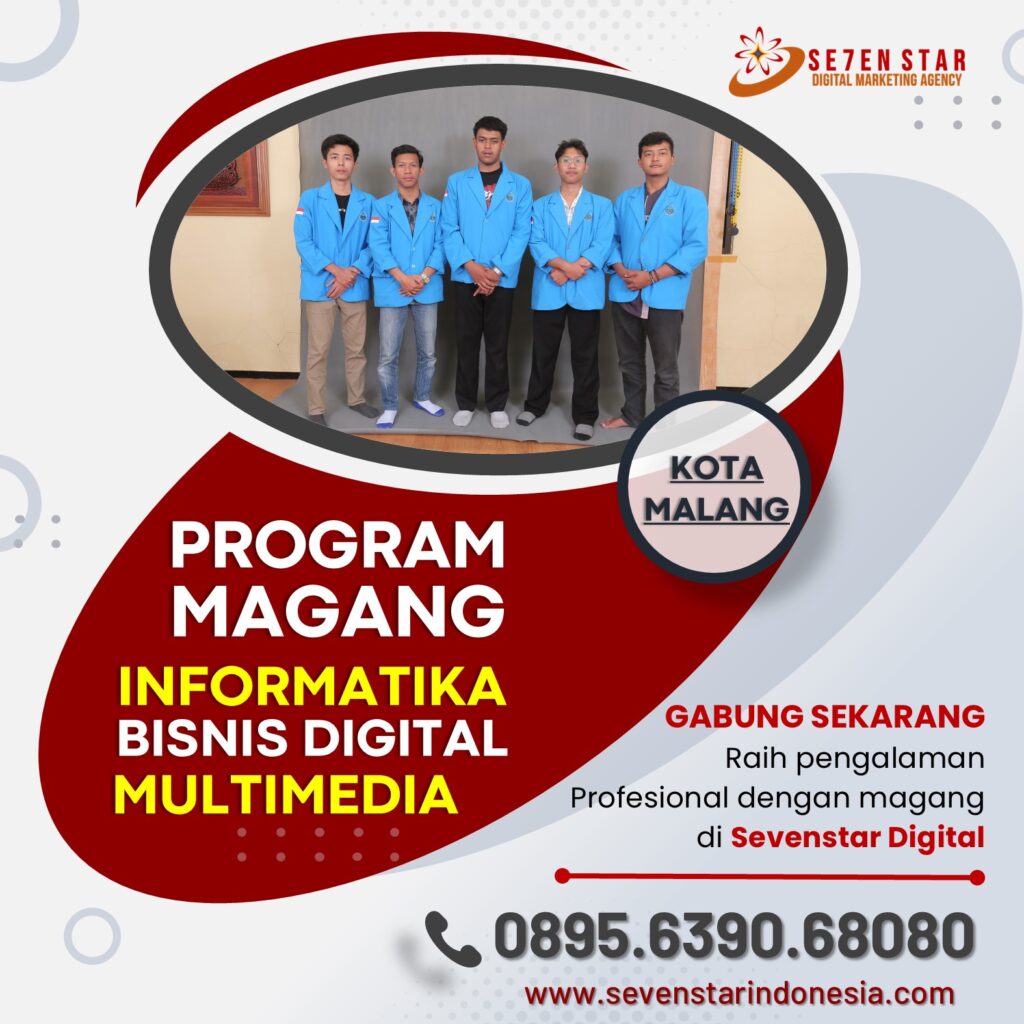 SE7EN STAR
DIGITAL MARKETING AGENCY

KOTA MALANG

PROGRAM MAGANG
INFORMATIKA
BISNIS DIGITAL
MULTIMEDIA

GABUNG SEKARANG
Raih pengalaman Profesional dengan magang di Sevenstar Digital

0895.6390.68080
www.sevenstarindonesia.com